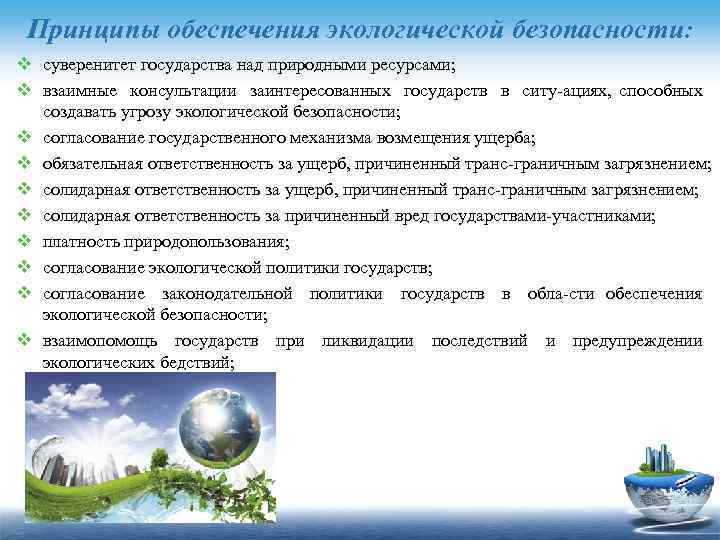 Принципы обеспечения экологической безопасности:

❖ суверенитет государства над природными ресурсами;

❖ взаимные консультации заинтересованных государств в ситу-ациях, способных создавать угрозу экологической безопасности;

❖ согласование государственного механизма возмещения ущерба;

❖ обязательная ответственность за ущерб, причиненный транс-граничным загрязнением;

❖ солидарная ответственность за ущерб, причиненный транс-граничным загрязнением;

❖ солидарная ответственность за причиненный вред государствами-участниками;

❖ платность природопользования;

❖ согласование экологической политики государств;

❖ согласование законодательной политики государств в обла-сти обеспечения экологической безопасности;

❖ взаимопомощь государств при ликвидации последствий и предупреждении экологических бедствий;